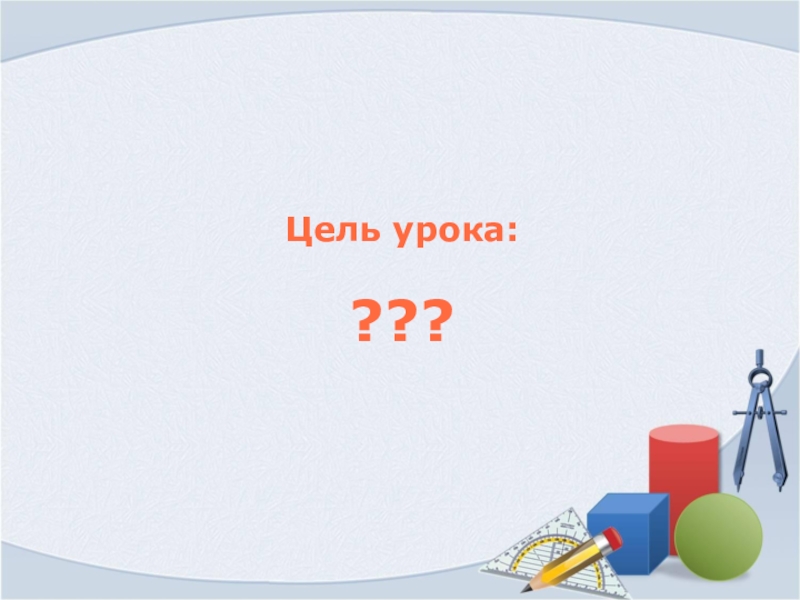 Цель урока:

???